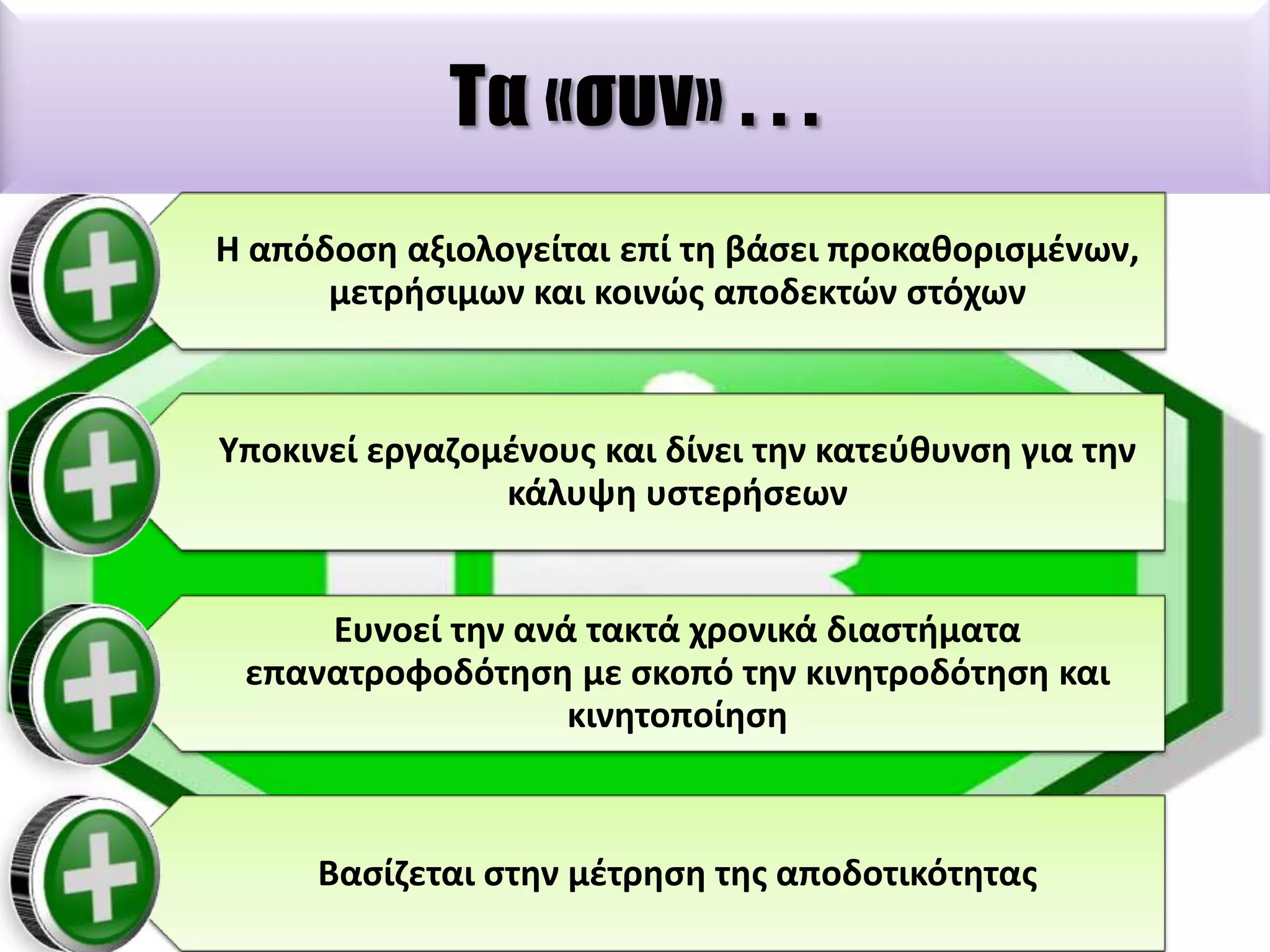 Τα «συν» . . .

Η απόδοση αξιολογείται επί τη βάσει προκαθορισμένων, μετρήσιμων και κοινώς αποδεκτών στόχων

Υποκινεί εργαζομένους και δίνει την κατεύθυνση για την κάλυψη υστερήσεων

Ευνοεί την ανά τακτά χρονικά διαστήματα επανατροφοδότηση με σκοπό την κινητροδότηση και κινητοποίηση

Βασίζεται στην μέτρηση της αποδοτικότητας